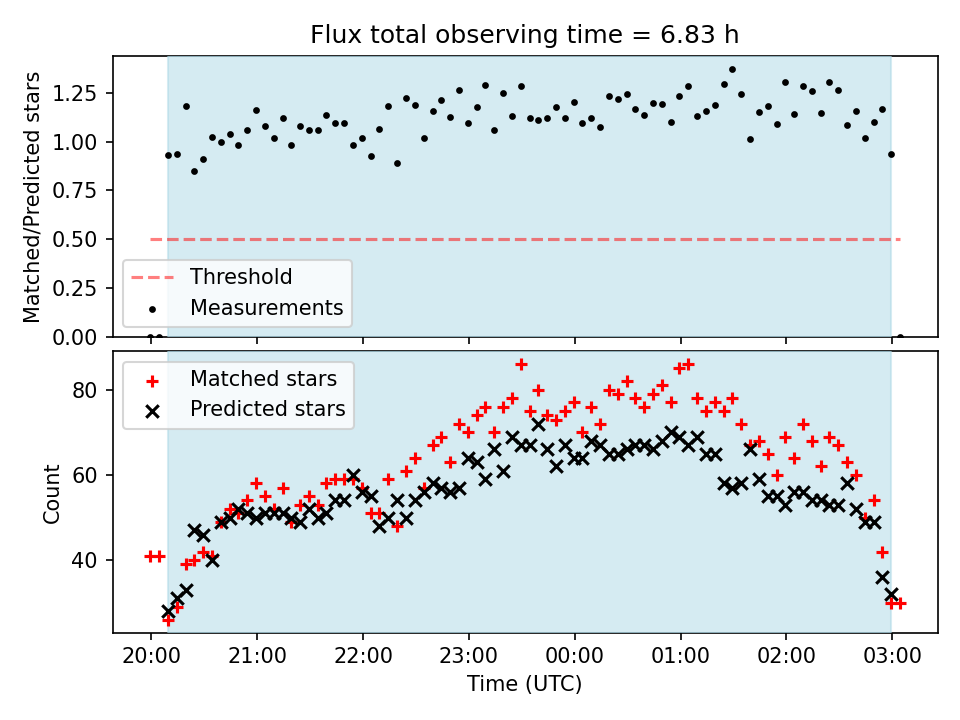 Flux total observing time = 6.83 h

Matched/Predicted stars

1.25
1.00
0.75
0.50
0.25
0.00

Threshold
Measurements

Matched stars
Predicted stars

Count

80
60
40

20:00
21:00
22:00
23:00
00:00
01:00
02:00
03:00

Time (UTC)